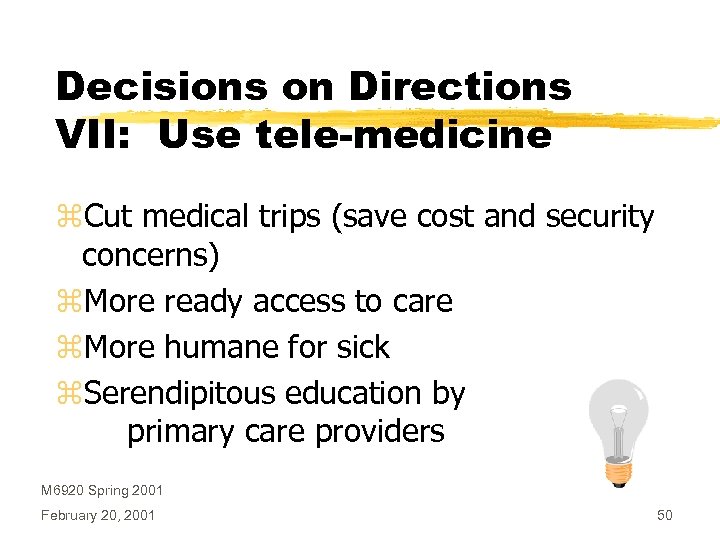 Decisions on Directions VII: Use tele-medicine

⌘Cut medical trips (save cost and security concerns)
⌘More ready access to care
⌘More humane for sick
⌘Serendipitous education by primary care providers

M6920 Spring 2001
February 20, 2001

50